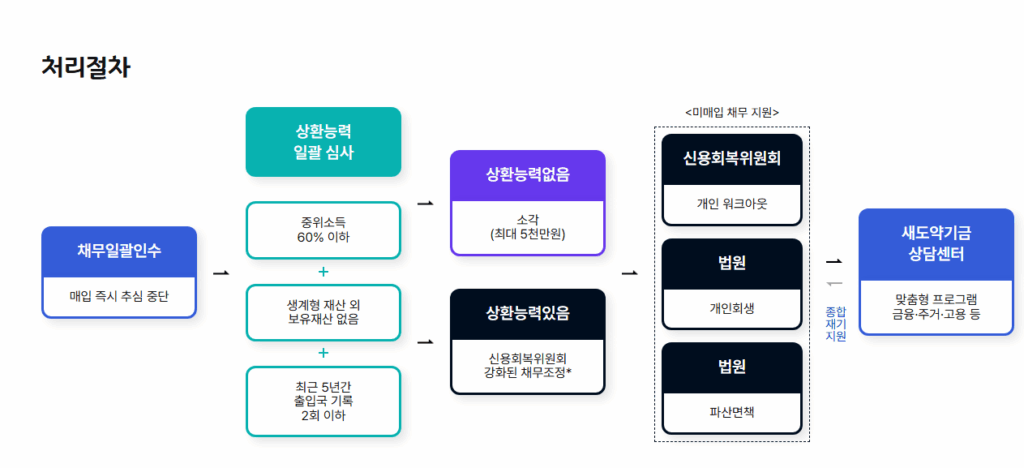 처리절차

채무일괄인수

매입 즉시 추심 중단

상환능력 일괄 심사

중위소득 60% 이하

+

생계형 재산 외 보유재산 없음

+

최근 5년간 출입국 기록 2회 이하

상환능력없음

소각 (최대 5천만원)

상환능력있음

신용회복위원회 강화된 채무조정*

<미매입 채무 지원>

신용회복위원회

개인 워크아웃

법원

개인회생

법원

파산면책

종합 재기 지원

새도약기금 상담센터

맞춤형 프로그램 금융·주거·고용 등